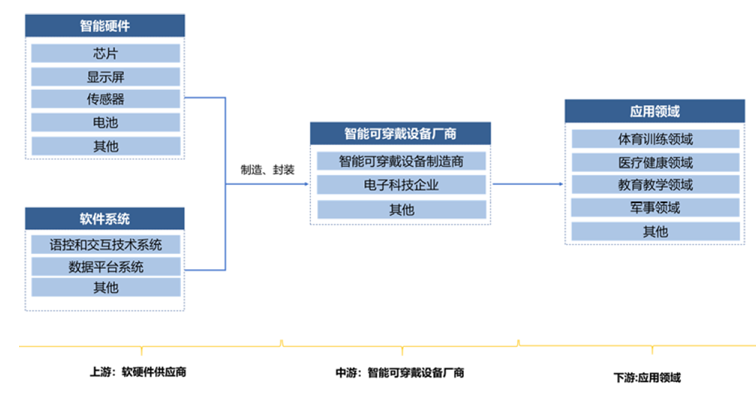 智能硬件

芯片

显示屏

传感器

电池

其他

软件系统

语控和交互技术系统

数据平台系统

其他

制造、封装

智能可穿戴设备厂商

智能可穿戴设备制造商

电子科技企业

其他

应用领域

体育训练领域

医疗健康领域

教育教学领域

军事领域

其他

上游：软硬件供应商

中游：智能可穿戴设备厂商

下游:应用领域